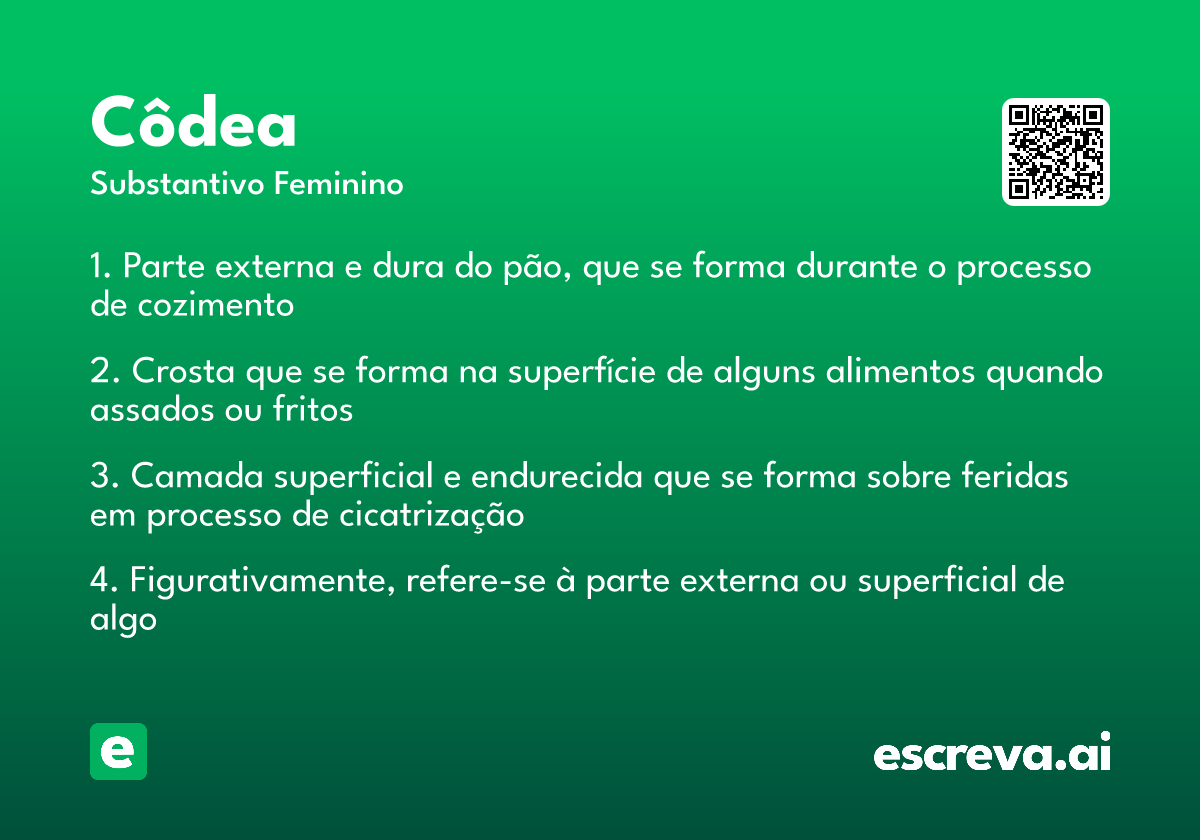 Côdea
Substantivo Feminino

1. Parte externa e dura do pão, que se forma durante o processo de cozimento

2. Crosta que se forma na superfície de alguns alimentos quando assados ou fritos

3. Camada superficial e endurecida que se forma sobre feridas em processo de cicatrização

4. Figurativamente, refere-se à parte externa ou superficial de algo

e

escreva.ai